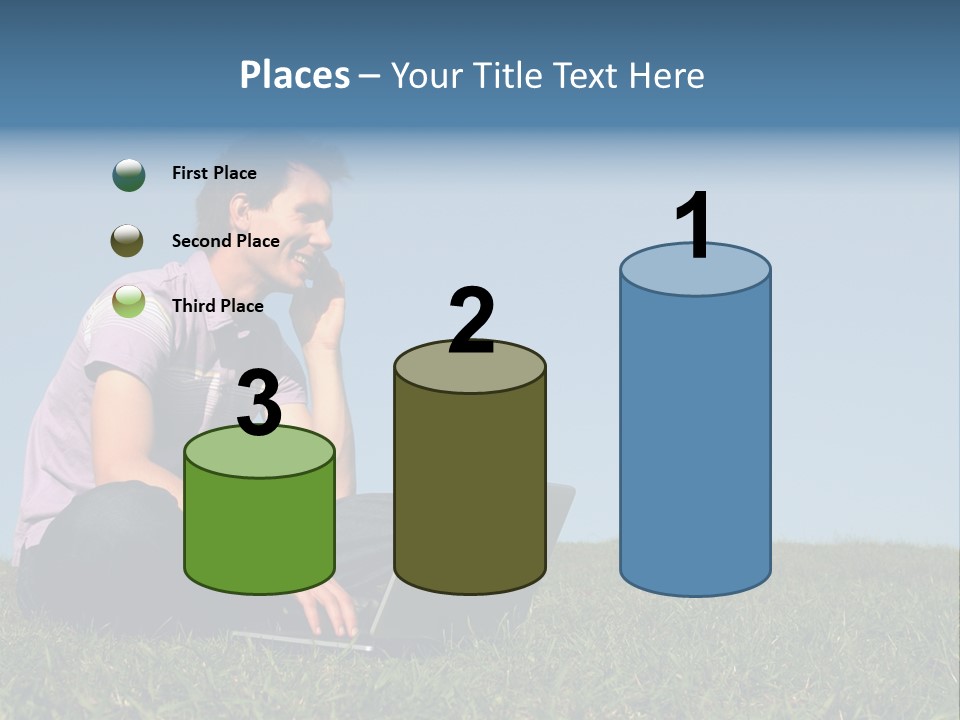 Places – Your Title Text Here

First Place

Second Place

Third Place

3

2

1